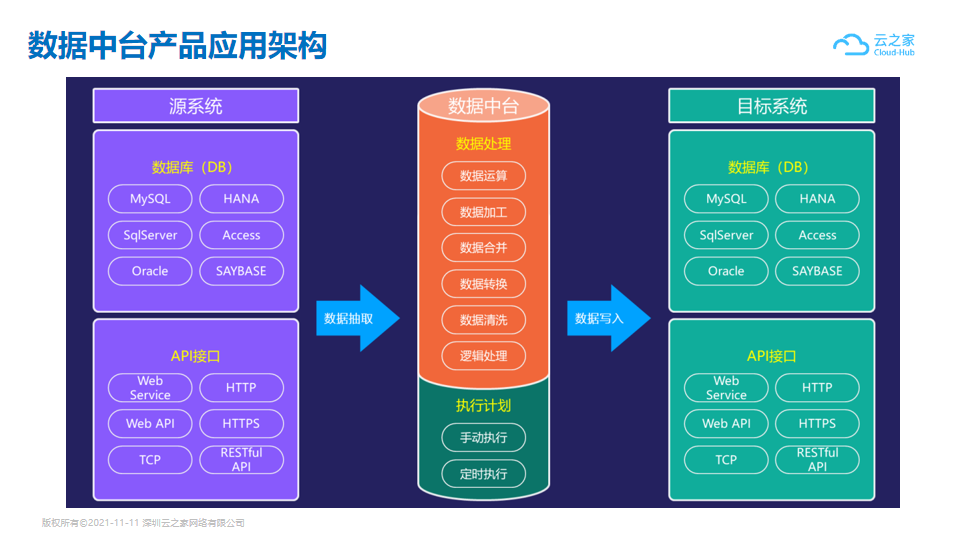 数据中台产品应用架构

云之家
Cloud-Hub

源系统

数据库（DB）

MySQL
HANA
SqlServer
Access
Oracle
SAYBASE

API接口

Web Service
HTTP
Web API
HTTPS
TCP
RESTful API

数据抽取

数据中台

数据处理

数据运算
数据加工
数据合并
数据转换
数据清洗
逻辑处理

执行计划

手动执行
定时执行

数据写入

目标系统

数据库（DB）

MySQL
HANA
SqlServer
Access
Oracle
SAYBASE

API接口

Web Service
HTTP
Web API
HTTPS
TCP
RESTful API

版权所有©2021-11-11 深圳云之家网络有限公司